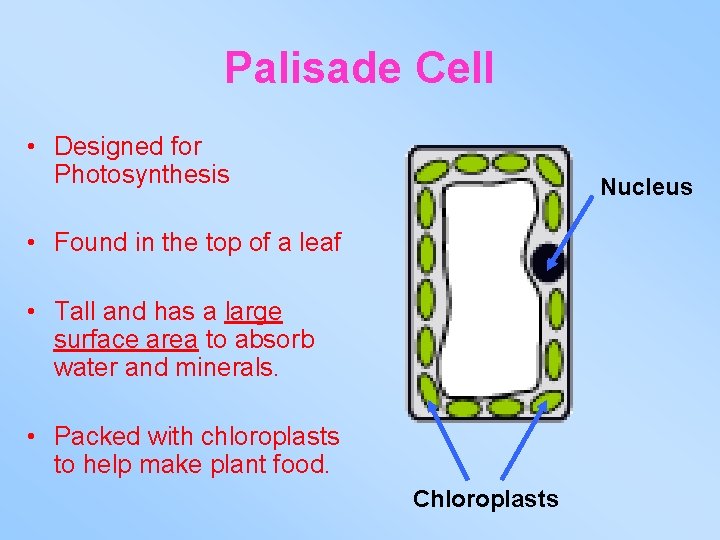 Palisade Cell

• Designed for Photosynthesis

• Found in the top of a leaf

• Tall and has a large surface area to absorb water and minerals.

• Packed with chloroplasts to help make plant food.

Nucleus

Chloroplasts